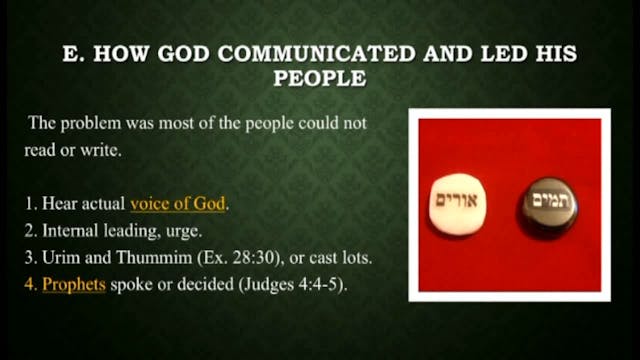 E. HOW GOD COMMUNICATED AND LED HIS PEOPLE

The problem was most of the people could not read or write.

1. Hear actual voice of God.
2. Internal leading, urge.
3. Urim and Thummim (Ex. 28:30), or cast lots.
4. Prophets spoke or decided (Judges 4:4-5).

אורים

תמים